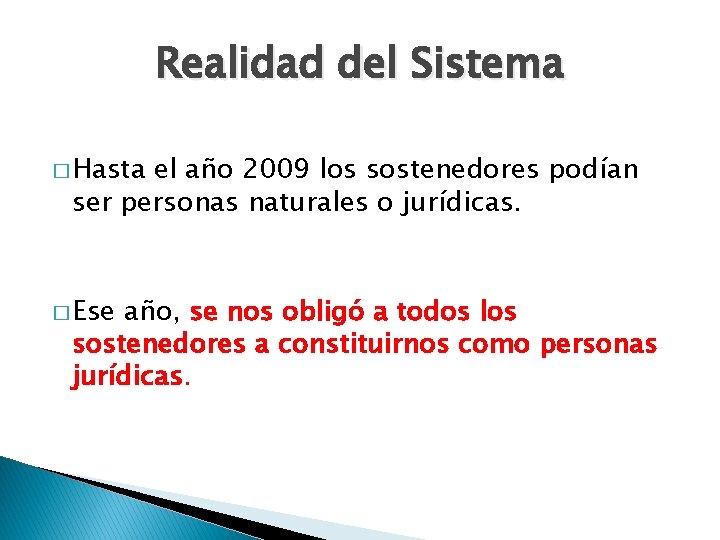 Realidad del Sistema

□ Hasta el año 2009 los sostenedores podían ser personas naturales o jurídicas.

□ Ese año, se nos obligó a todos los sostenedores a constituirnos como personas jurídicas.